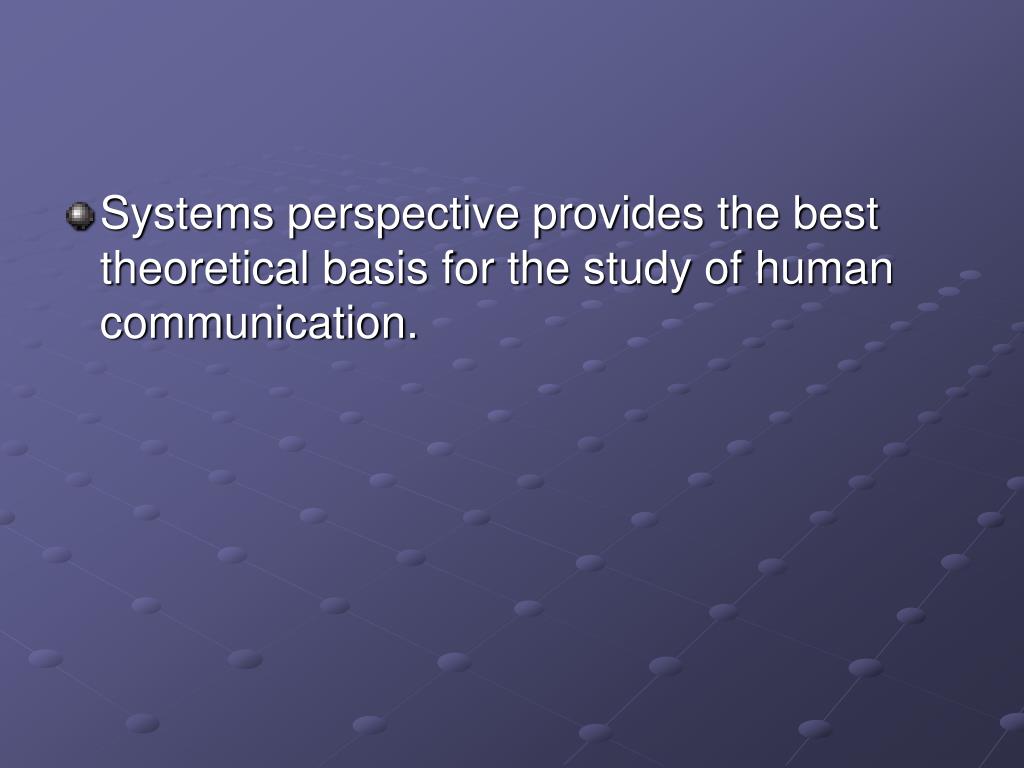 Systems perspective provides the best theoretical basis for the study of human communication.